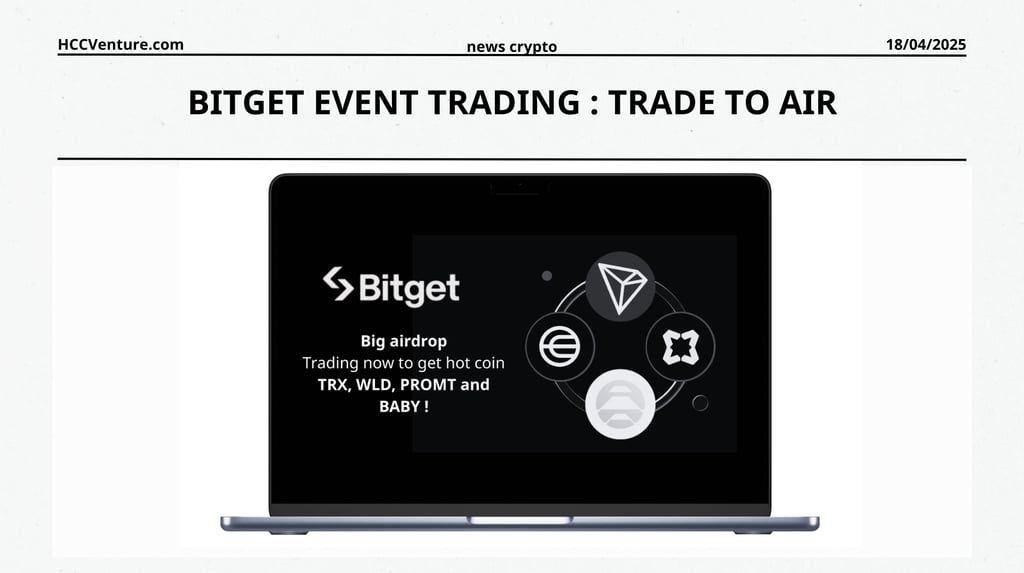 HCCVenture.com

news crypto

18/04/2025

BITGET EVENT TRADING : TRADE TO AIR

Bitget

Big airdrop
Trading now to get hot coin
TRX, WLD, PROMT and
BABY !